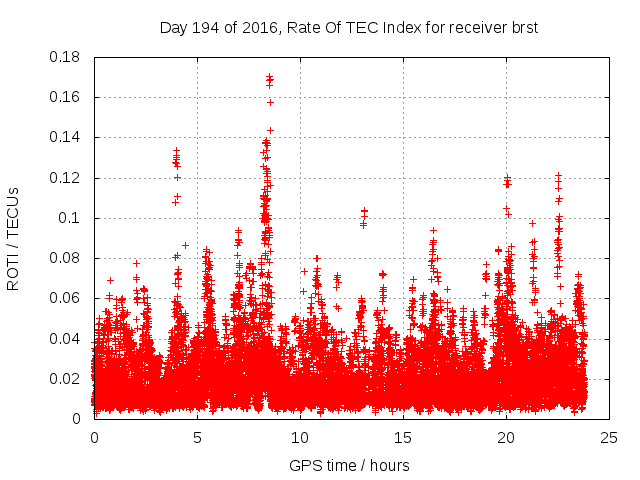 Day 194 of 2016, Rate Of TEC Index for receiver brst

ROTI / TECUs

0.18
0.16
0.14
0.12
0.1
0.08
0.06
0.04
0.02
0

0
5
10
15
20
25

GPS time / hours